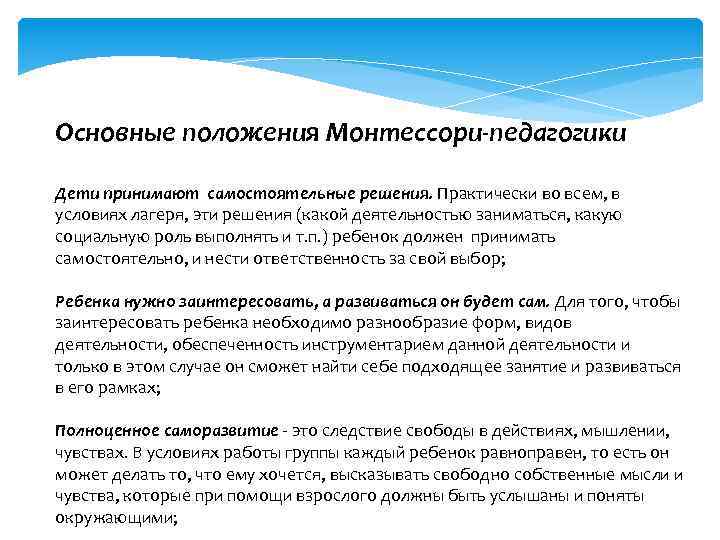 Основные положения Монтессори-педагогики

Дети принимают самостоятельные решения. Практически во всем, в условиях лагеря, эти решения (какой деятельностью заниматься, какую социальную роль выполнять и т.п.) ребенок должен принимать самостоятельно, и нести ответственность за свой выбор;

Ребенка нужно заинтересовать, а развиваться он будет сам. Для того, чтобы заинтересовать ребенка необходимо разнообразие форм, видов деятельности, обеспеченность инструментарием данной деятельности и только в этом случае он сможет найти себе подходящее занятие и развиваться в его рамках;

Полноценное саморазвитие - это следствие свободы в действиях, мышлении, чувствах. В условиях работы группы каждый ребенок равноправен, то есть он может делать то, что ему хочется, высказывать свободно собственные мысли и чувства, которые при помощи взрослого должны быть услышаны и поняты окружающими;